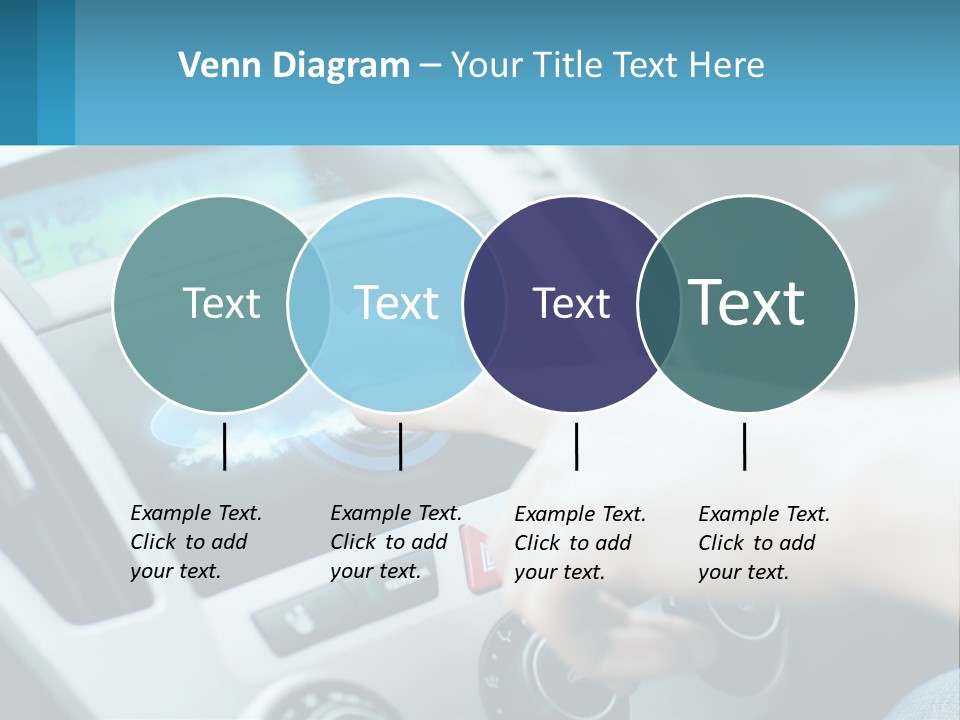 Venn Diagram – Your Title Text Here

Text

Text

Text

Text

Example Text. Click to add your text.

Example Text. Click to add your text.

Example Text. Click to add your text.

Example Text. Click to add your text.